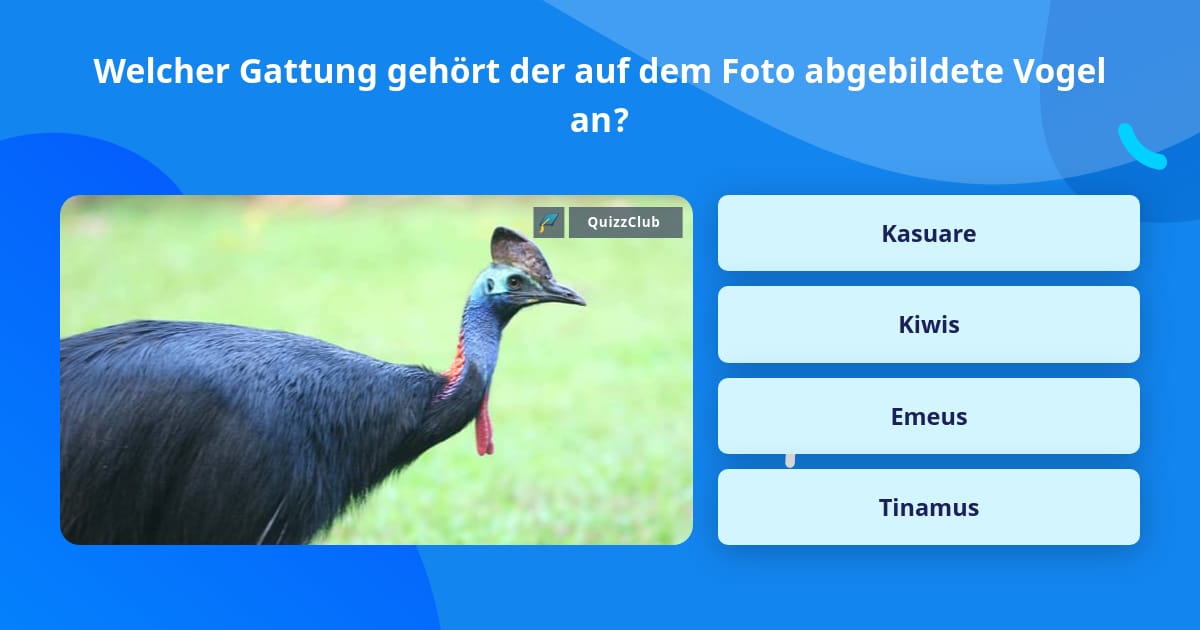 Welcher Gattung gehört der auf dem Foto abgebildete Vogel an?

QuizzClub

Kasuare

Kiwis

Emeus

Tinamus